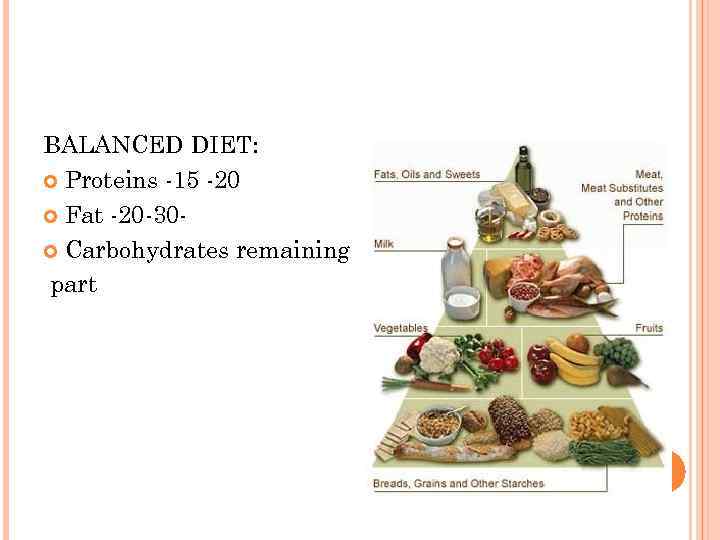 BALANCED DIET:

Proteins -15 -20

Fat -20-30-

Carbohydrates remaining part

Fats, Oils and Sweets

Meat, Meat Substitutes and Other Proteins

Milk

Vegetables

Fruits

Breads, Grains and Other Starches